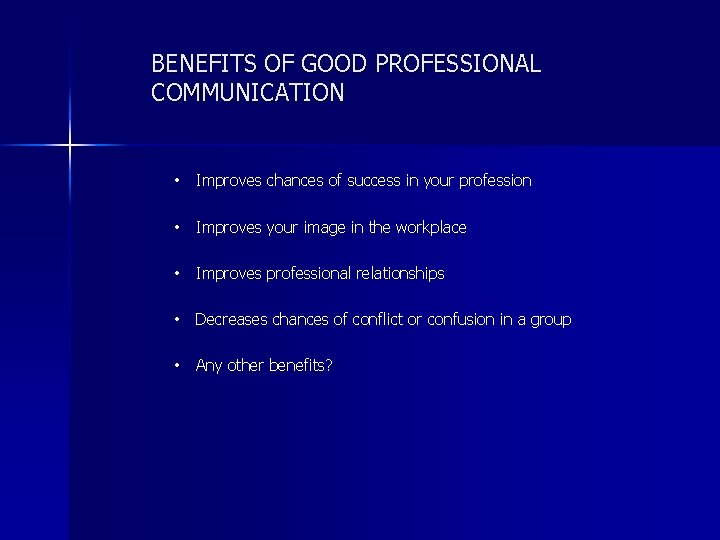 BENEFITS OF GOOD PROFESSIONAL COMMUNICATION

• Improves chances of success in your profession

• Improves your image in the workplace

• Improves professional relationships

• Decreases chances of conflict or confusion in a group

• Any other benefits?